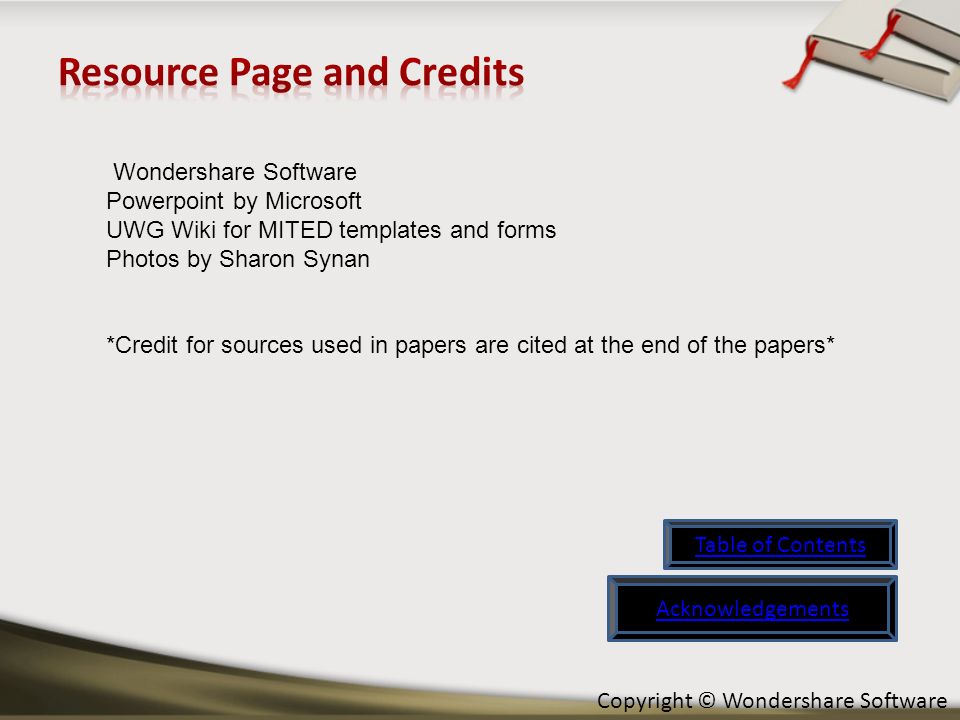 Resource Page and Credits

Wondershare Software
Powerpoint by Microsoft
UWG Wiki for MITED templates and forms
Photos by Sharon Synan

*Credit for sources used in papers are cited at the end of the papers*

Table of Contents

Acknowledgements

Copyright © Wondershare Software